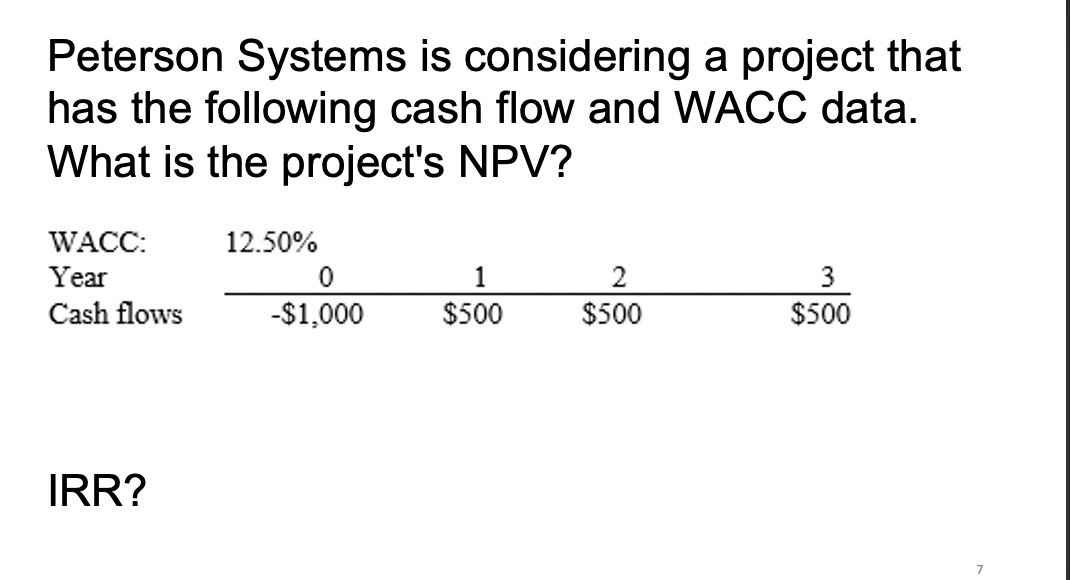 Peterson Systems is considering a project that has the following cash flow and WACC data. What is the project's NPV?

| WACC: | 12.50% | | | |
|---|---|---|---|---|
| Year | 0 | 1 | 2 | 3 |
| Cash flows | -$1,000 | $500 | $500 | $500 |

IRR?

7